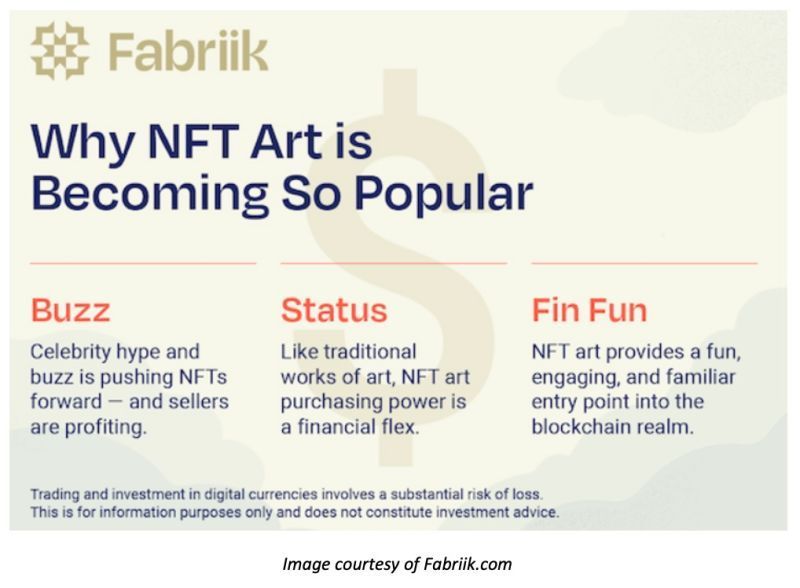 Fabriik

Why NFT Art is Becoming So Popular

Buzz

Celebrity hype and buzz is pushing NFTs forward — and sellers are profiting.

Status

Like traditional works of art, NFT art purchasing power is a financial flex.

Fin Fun

NFT art provides a fun, engaging, and familiar entry point into the blockchain realm.

Trading and investment in digital currencies involves a substantial risk of loss.
This is for information purposes only and does not constitute investment advice.

Image courtesy of Fabriik.com